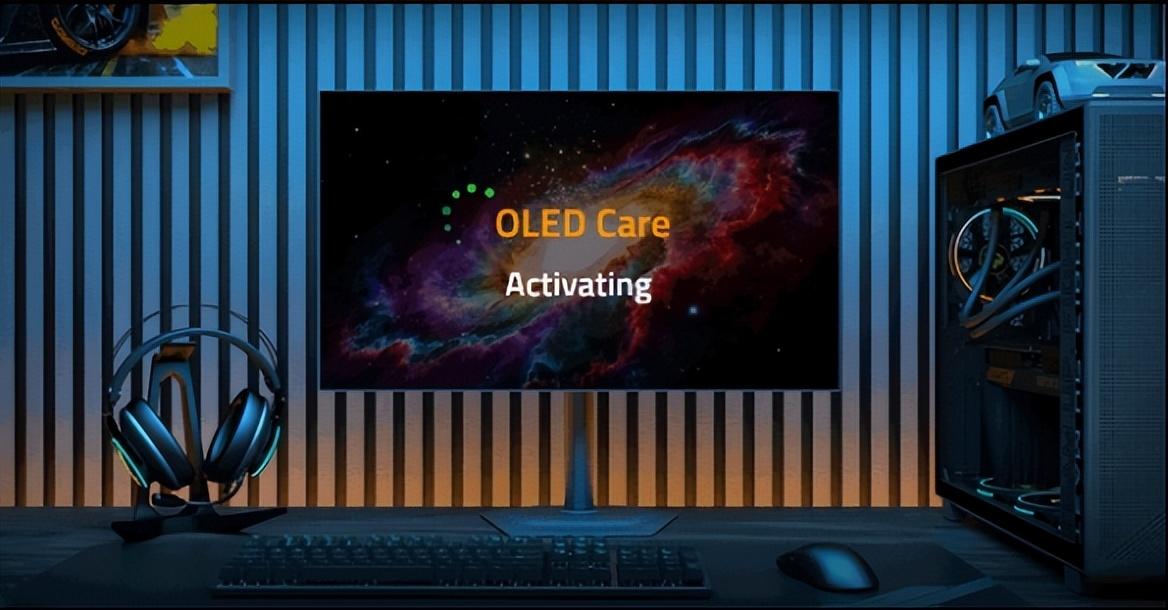 OLED Care
Activating